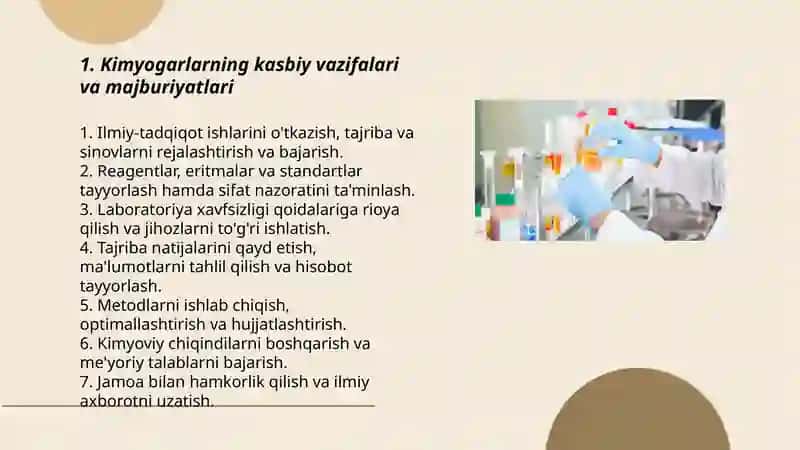 1. Kimyogarlarning kasbiy vazifalari va majburiyatlari

1. Ilmiy-tadqiqot ishlarini o'tkazish, tajriba va sinovlarni rejalashtirish va bajarish.
2. Reagentlar, eritmalar va standartlar tayyorlash hamda sifat nazoratini ta'minlash.
3. Laboratoriya xavfsizligi qoidalariga rioya qilish va jihozlarni to'g'ri ishlatish.
4. Tajriba natijalarini qayd etish, ma'lumotlarni tahlil qilish va hisobot tayyorlash.
5. Metodlarni ishlab chiqish, optimallashtirish va hujjatlashtirish.
6. Kimyoviy chiqindilarni boshqarish va me'yoriy talablarni bajarish.
7. Jamoa bilan hamkorlik qilish va ilmiy axborotni uzatish.